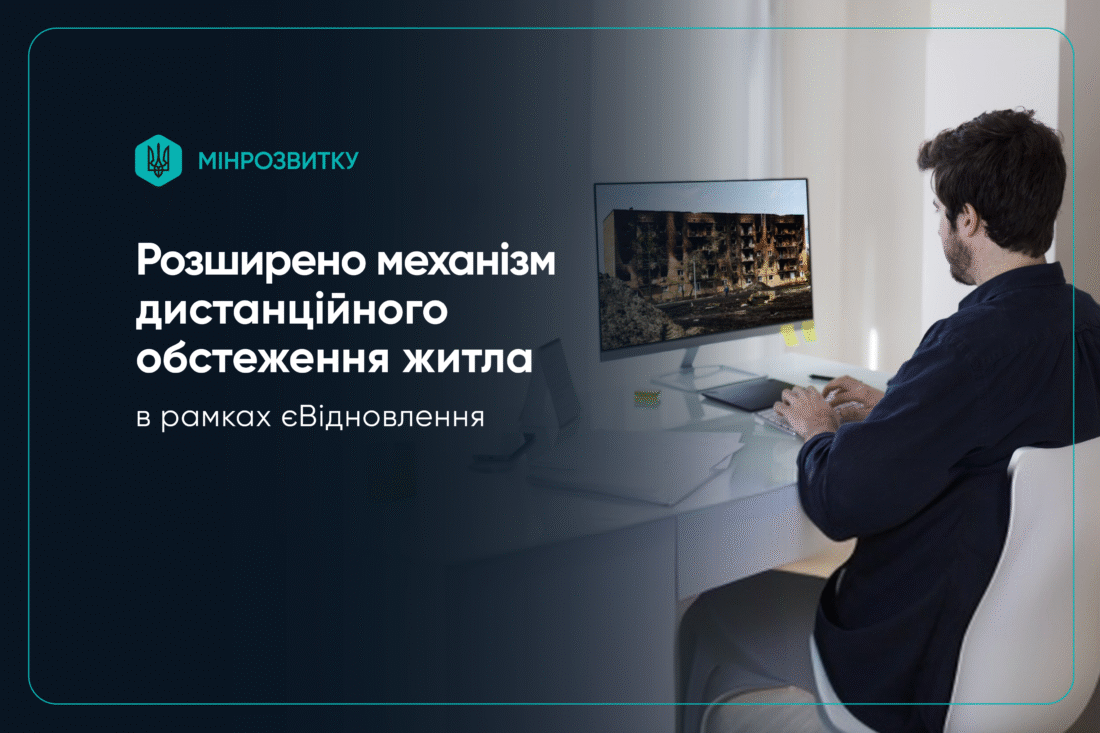 МІНРОЗВИТКУ

Розширено механізм дистанційного обстеження житла

в рамках єВідновлення